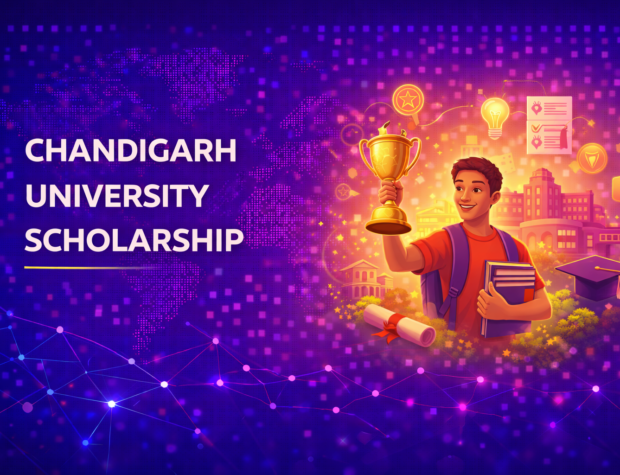 CHANDIGARH
UNIVERSITY
SCHOLARSHIP